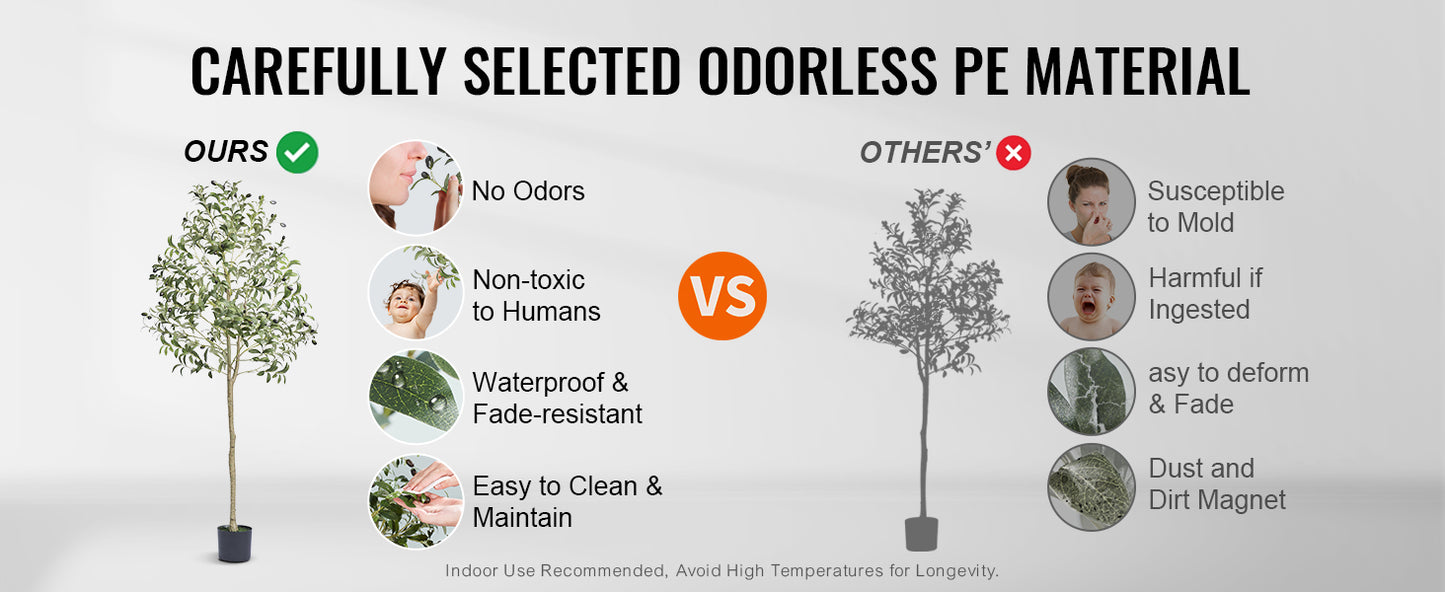 CAREFULLY SELECTED ODORLESS PE MATERIAL

OURS

No Odors

Non-toxic to Humans

Waterproof & Fade-resistant

Easy to Clean & Maintain

VS

OTHERS'

Susceptible to Mold

Harmful if Ingested

asy to deform & Fade

Dust and Dirt Magnet

Indoor Use Recommended, Avoid High Temperatures for Longevity.